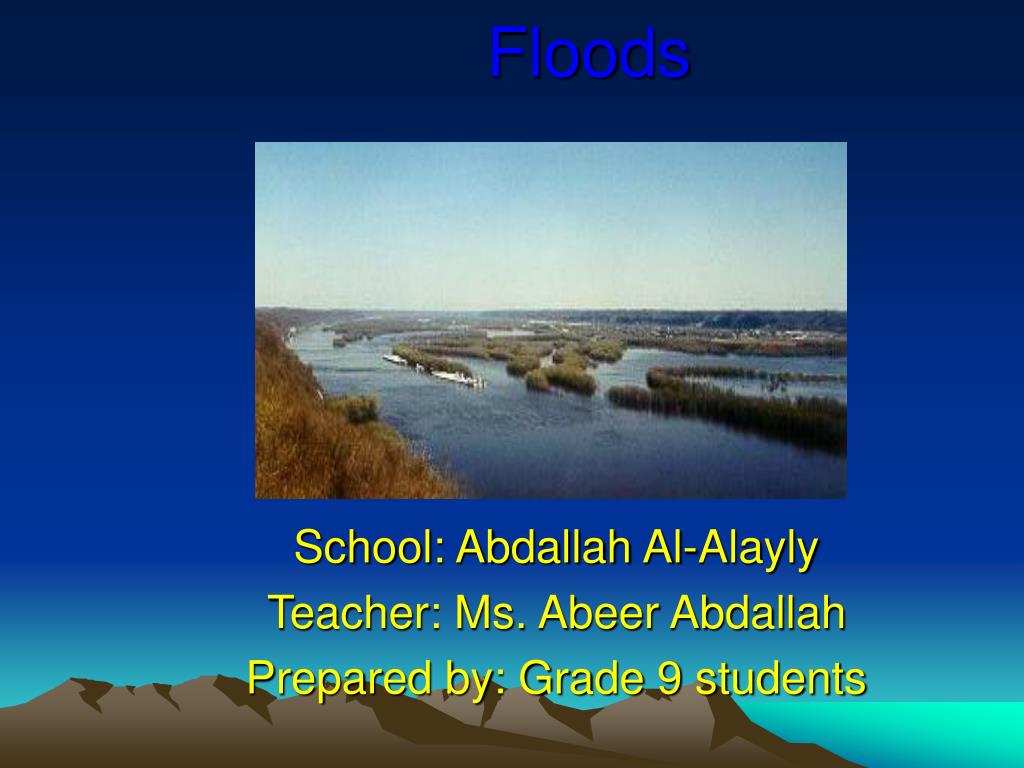 Floods

School: Abdallah Al-Alayly
Teacher: Ms. Abeer Abdallah
Prepared by: Grade 9 students